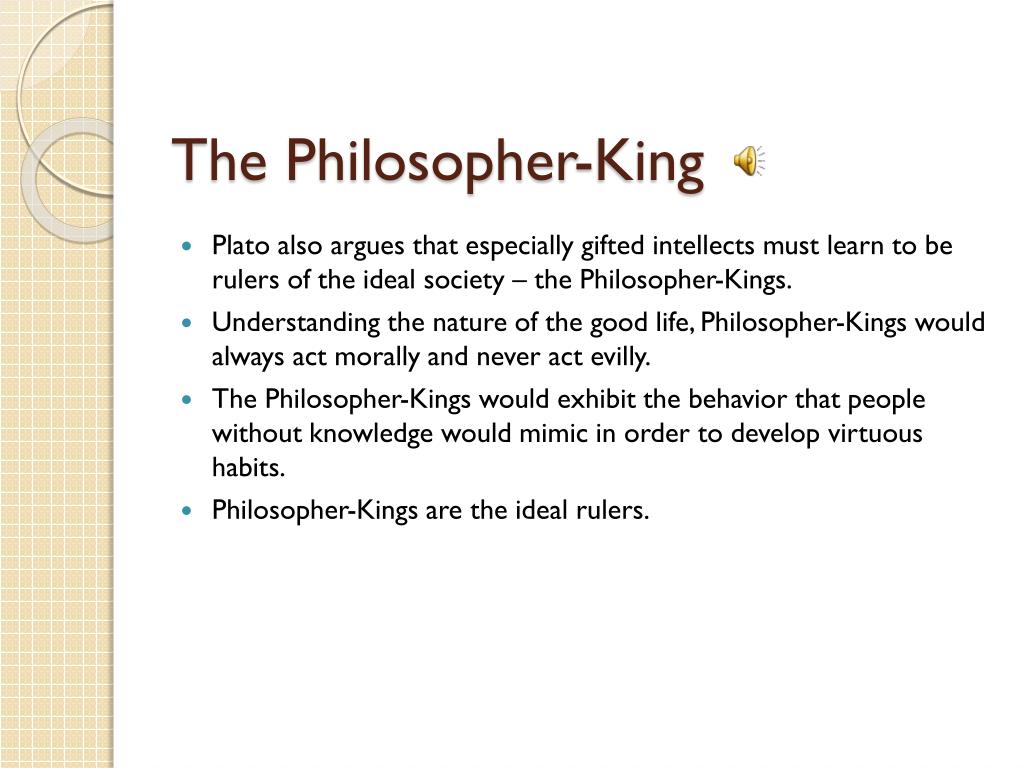 The Philosopher-King

- Plato also argues that especially gifted intellects must learn to be rulers of the ideal society – the Philosopher-Kings.
- Understanding the nature of the good life, Philosopher-Kings would always act morally and never act evilly.
- The Philosopher-Kings would exhibit the behavior that people without knowledge would mimic in order to develop virtuous habits.
- Philosopher-Kings are the ideal rulers.